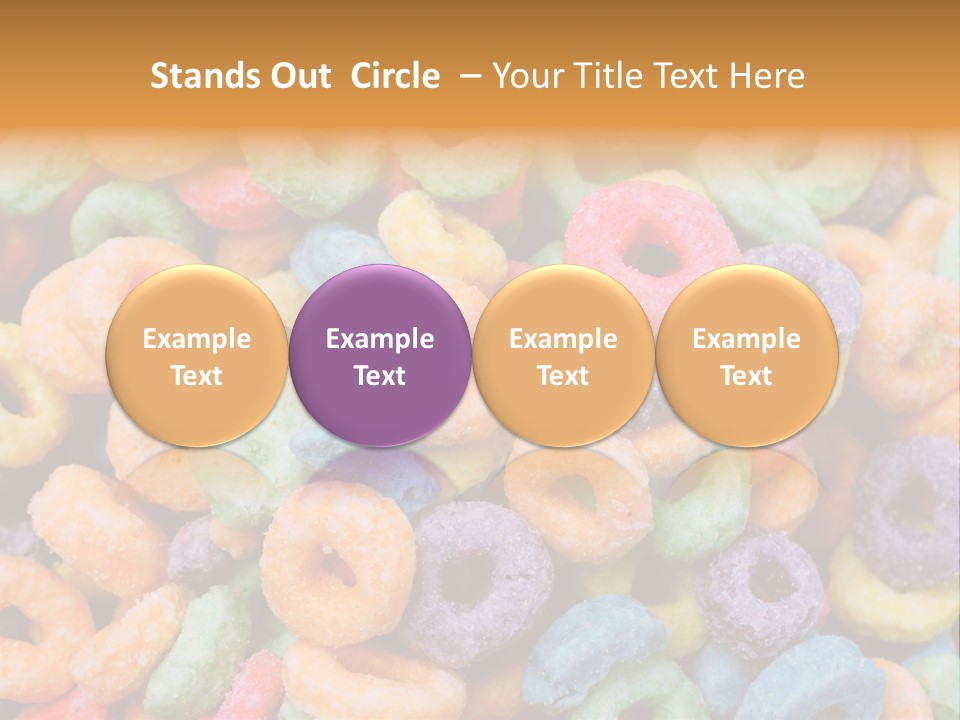 Stands Out Circle – Your Title Text Here

Example Text

Example Text

Example Text

Example Text